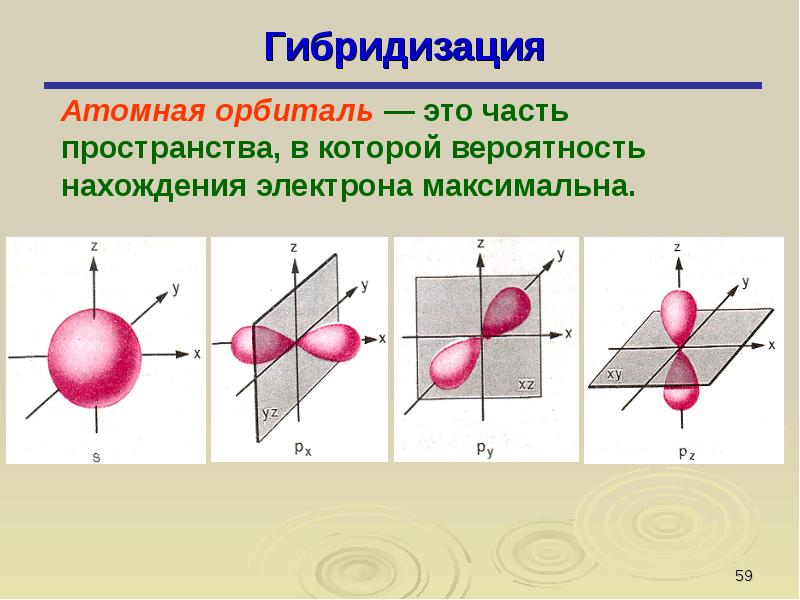 Гибридизация

Атомная орбиталь — это часть пространства, в которой вероятность нахождения электрона максимальна.

z
y
x
s

z
y
x
yz
$p_x$

z
y
x
xz
$p_y$

z
y
x
xy
$p_z$

59